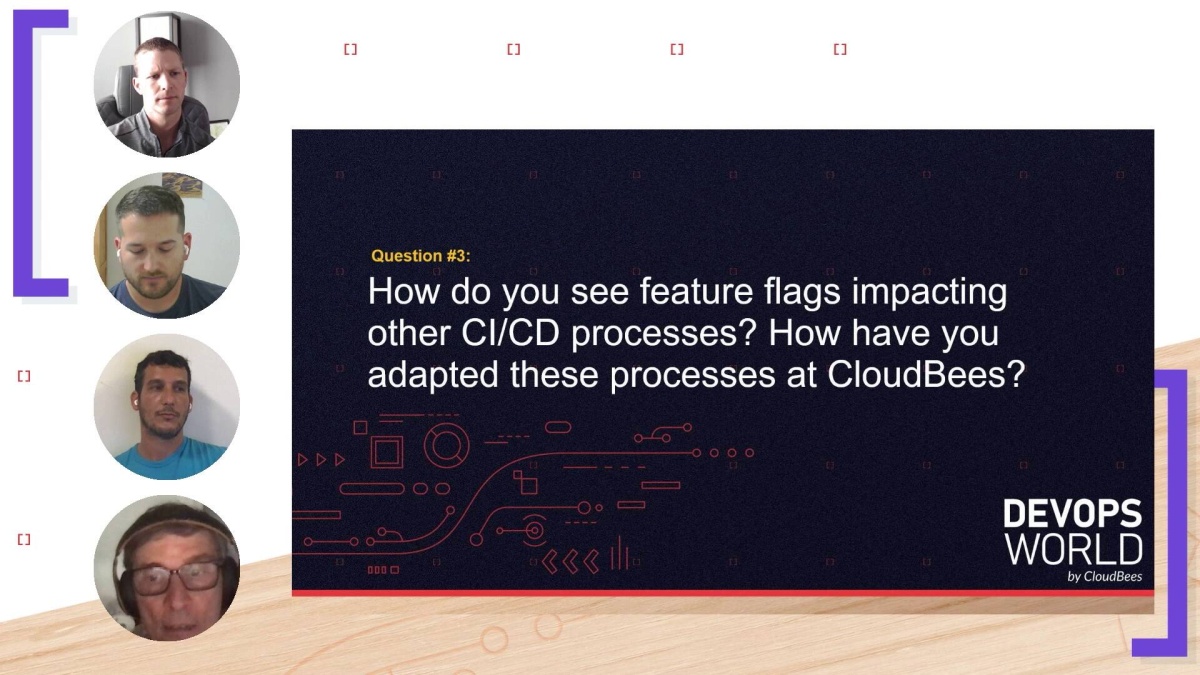 Question #3:

How do you see feature flags impacting other CI/CD processes? How have you adapted these processes at CloudBees?

DEVOPS
WORLD
by CloudBees